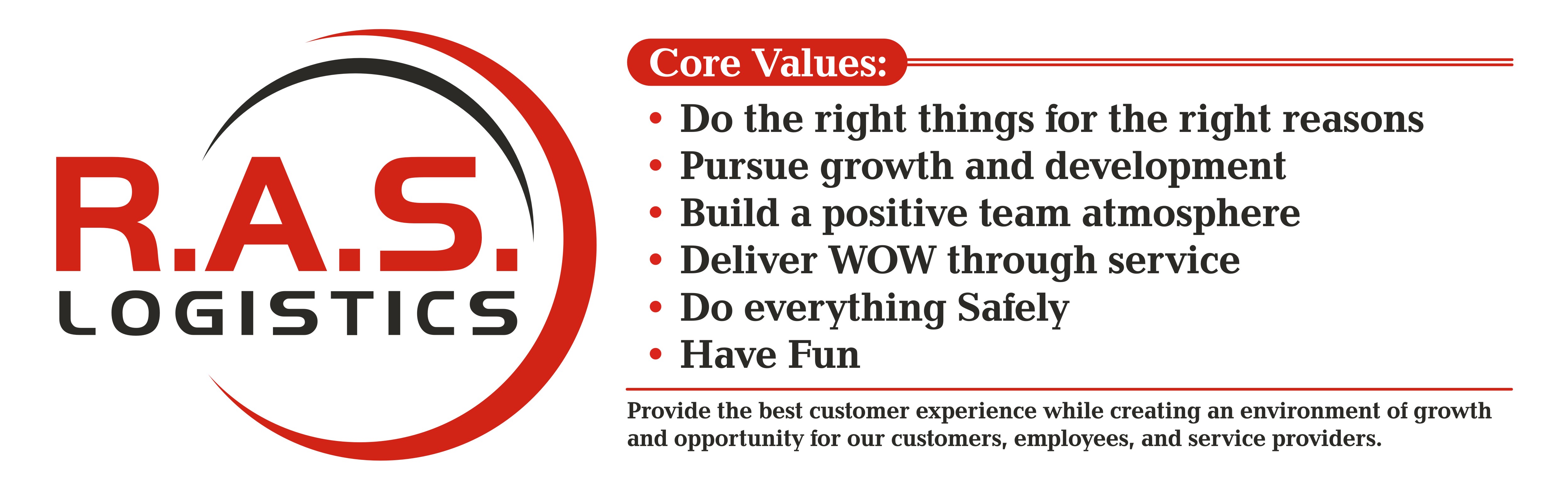 R.A.S.
LOGISTICS

Core Values:

• Do the right things for the right reasons
• Pursue growth and development
• Build a positive team atmosphere
• Deliver WOW through service
• Do everything Safely
• Have Fun

Provide the best customer experience while creating an environment of growth and opportunity for our customers, employees, and service providers.